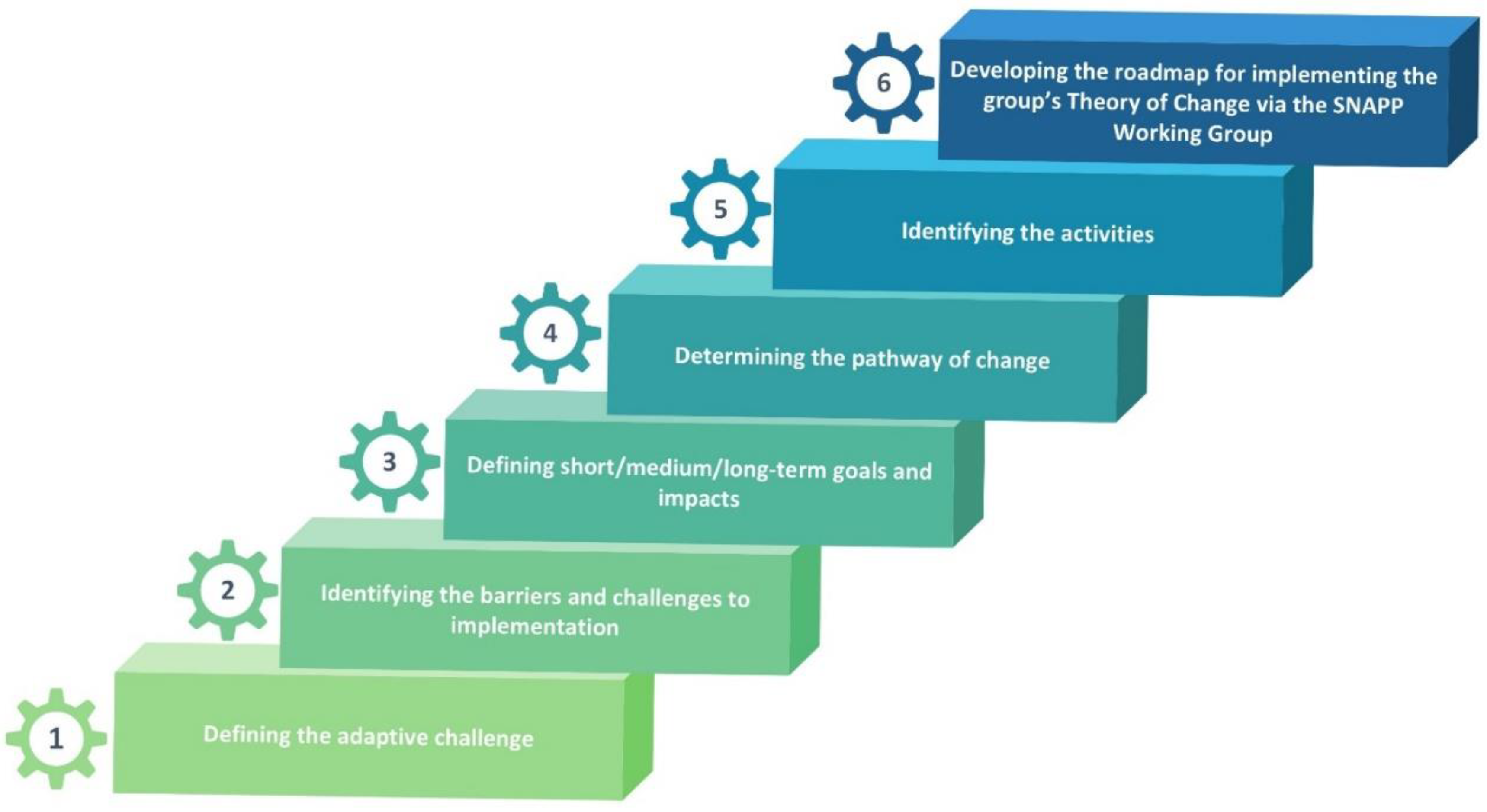 6
Developing the roadmap for implementing the group's Theory of Change via the SNAPP Working Group

5
Identifying the activities

4
Determining the pathway of change

3
Defining short/medium/long-term goals and impacts

2
Identifying the barriers and challenges to implementation

1
Defining the adaptive challenge